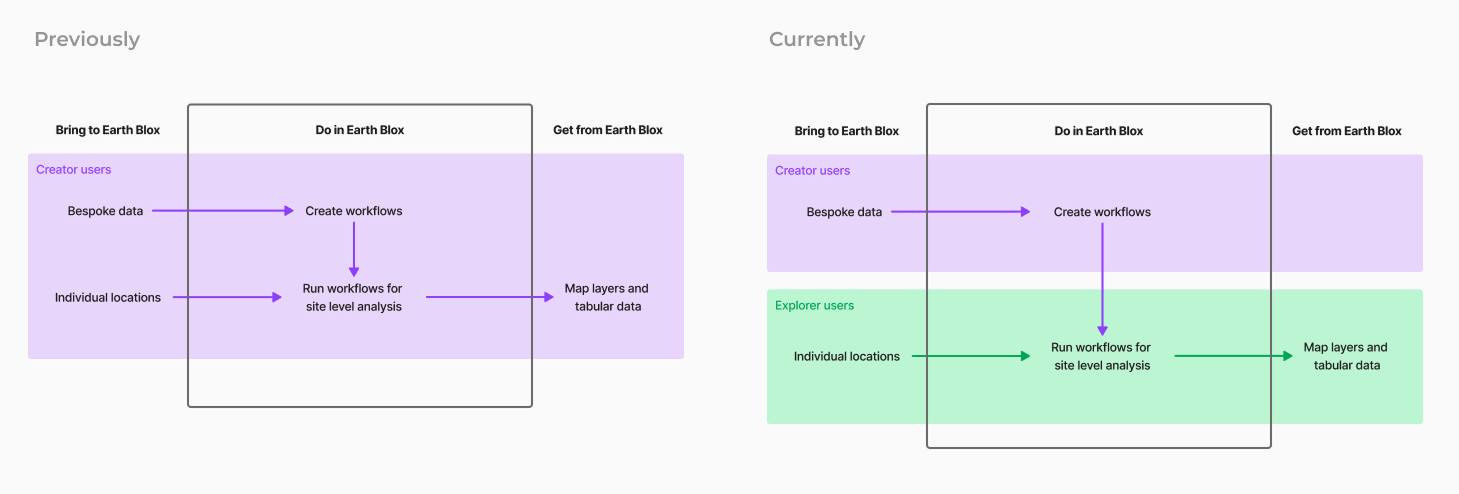 Previously

Bring to Earth Blox

Do in Earth Blox

Get from Earth Blox

Creator users

Bespoke data

Create workflows

Individual locations

Run workflows for site level analysis

Map layers and tabular data

Currently

Bring to Earth Blox

Do in Earth Blox

Get from Earth Blox

Creator users

Bespoke data

Create workflows

Explorer users

Individual locations

Run workflows for site level analysis

Map layers and tabular data